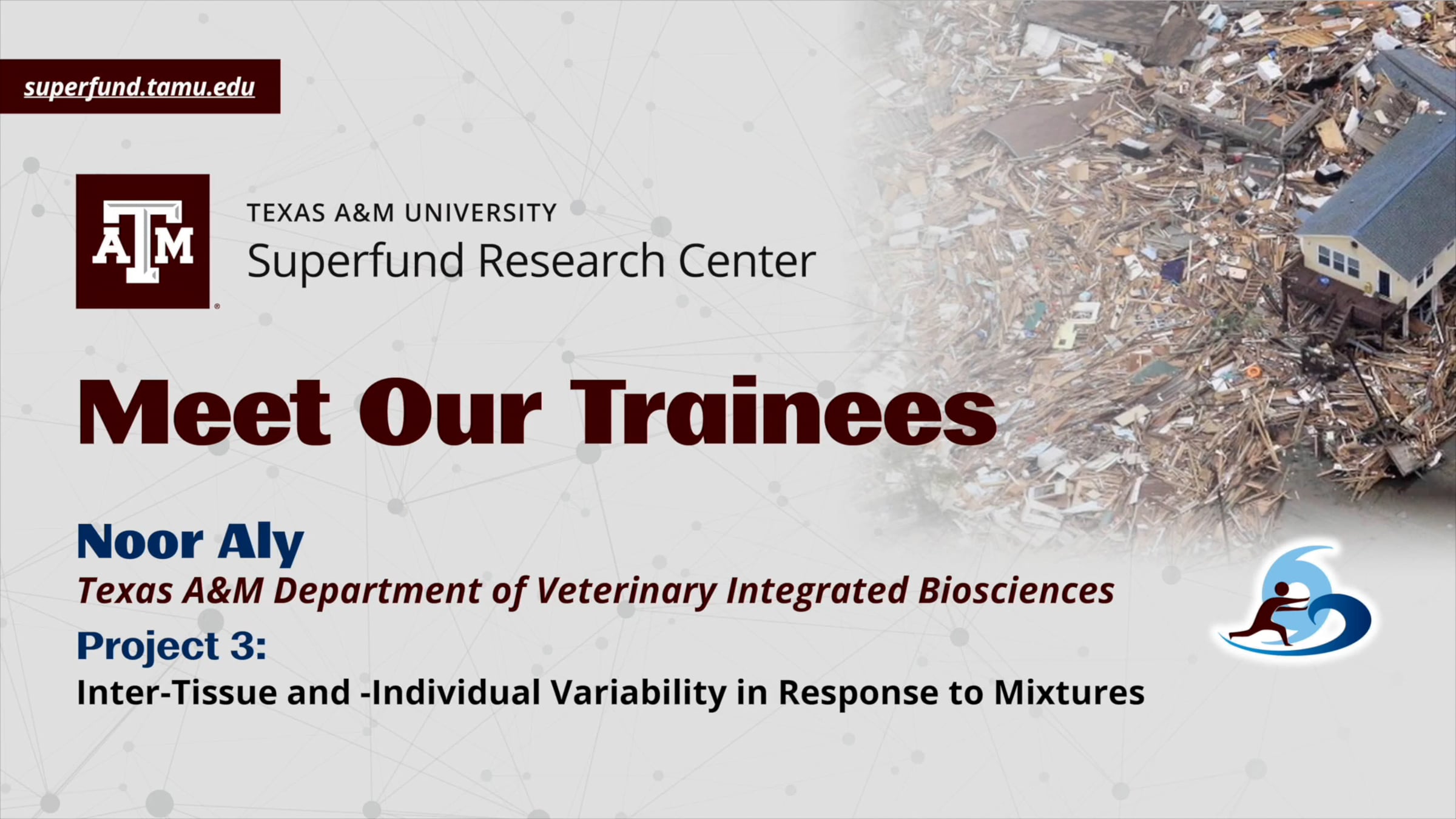 superfund.tamu.edu

ATM

TEXAS A&M UNIVERSITY
Superfund Research Center

Meet Our Trainees

Noor Aly
Texas A&M Department of Veterinary Integrated Biosciences
Project 3:
Inter-Tissue and -Individual Variability in Response to Mixtures